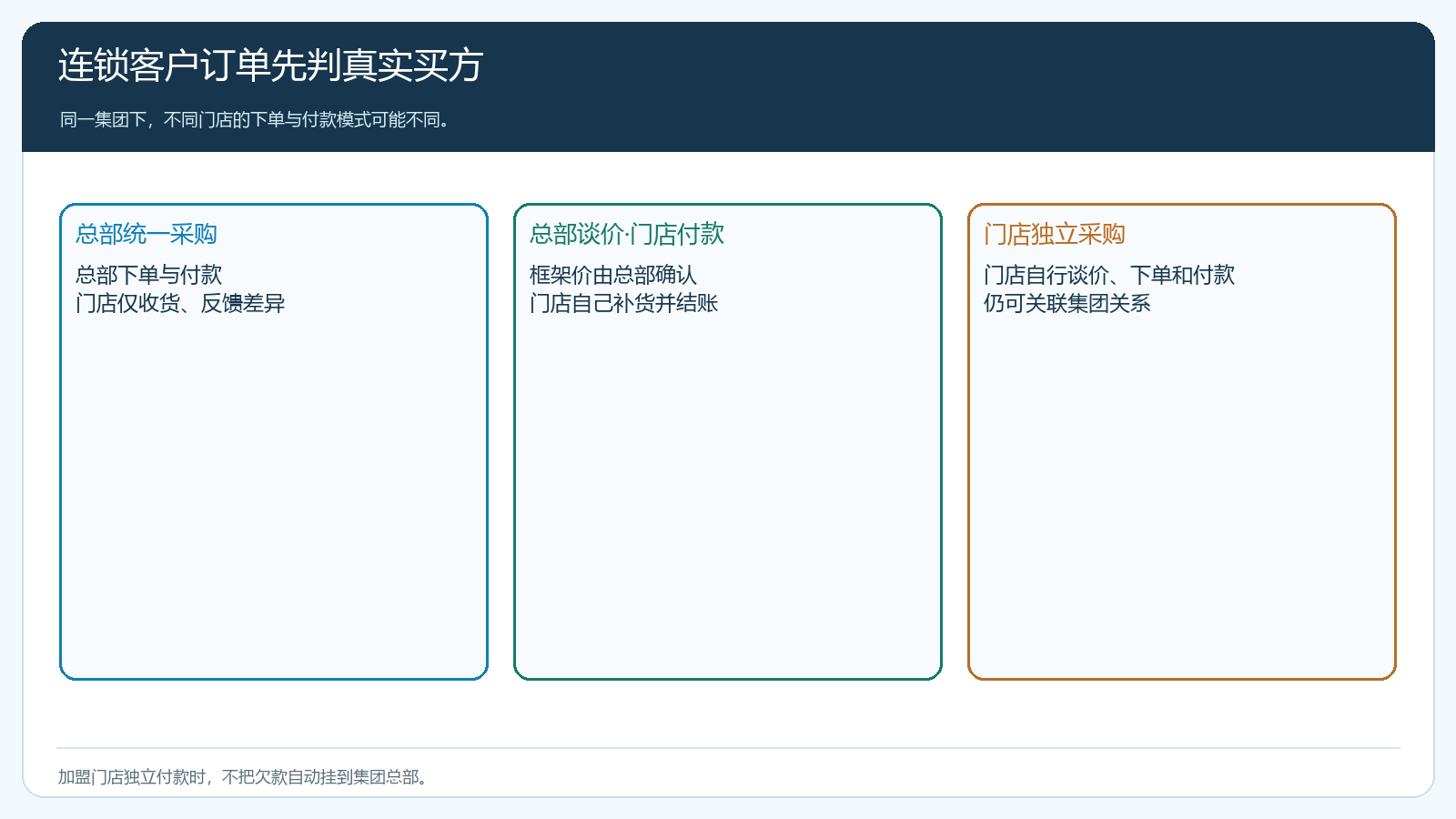 连锁客户订单先判真实买方

同一集团下，不同门店的下单与付款模式可能不同。

总部统一采购

总部下单与付款
门店仅收货、反馈差异

总部谈价·门店付款

框架价由总部确认
门店自己补货并结账

门店独立采购

门店自行谈价、下单和付款
仍可关联集团关系

加盟门店独立付款时，不把欠款自动挂到集团总部。